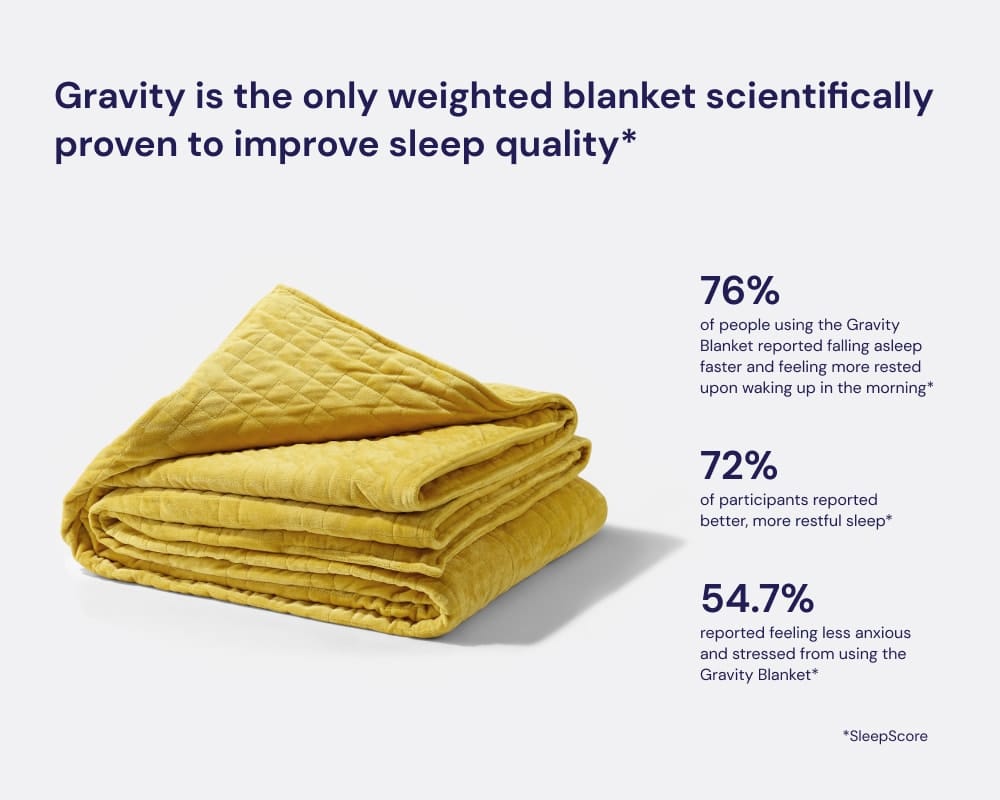 Gravity is the only weighted blanket scientifically proven to improve sleep quality*

76%
of people using the Gravity Blanket reported falling asleep faster and feeling more rested upon waking up in the morning*

72%
of participants reported better, more restful sleep*

54.7%
reported feeling less anxious and stressed from using the Gravity Blanket*

*SleepScore